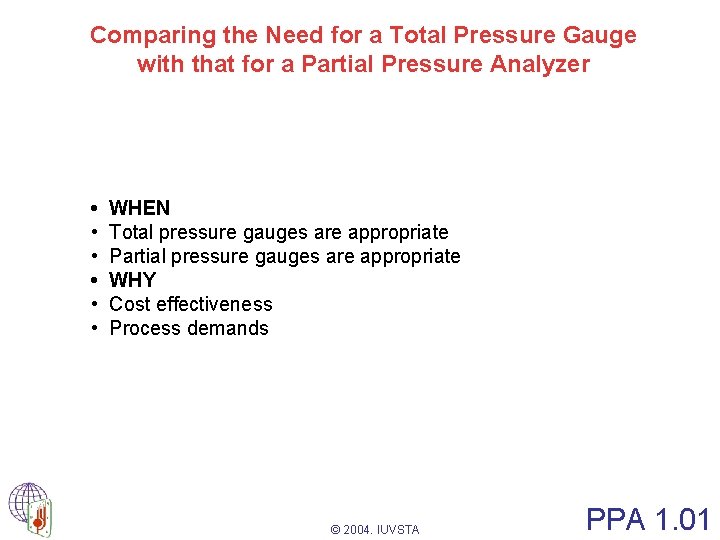 Comparing the Need for a Total Pressure Gauge with that for a Partial Pressure Analyzer

• WHEN
• Total pressure gauges are appropriate
• Partial pressure gauges are appropriate
• WHY
• Cost effectiveness
• Process demands

© 2004. IUVSTA

PPA 1.01